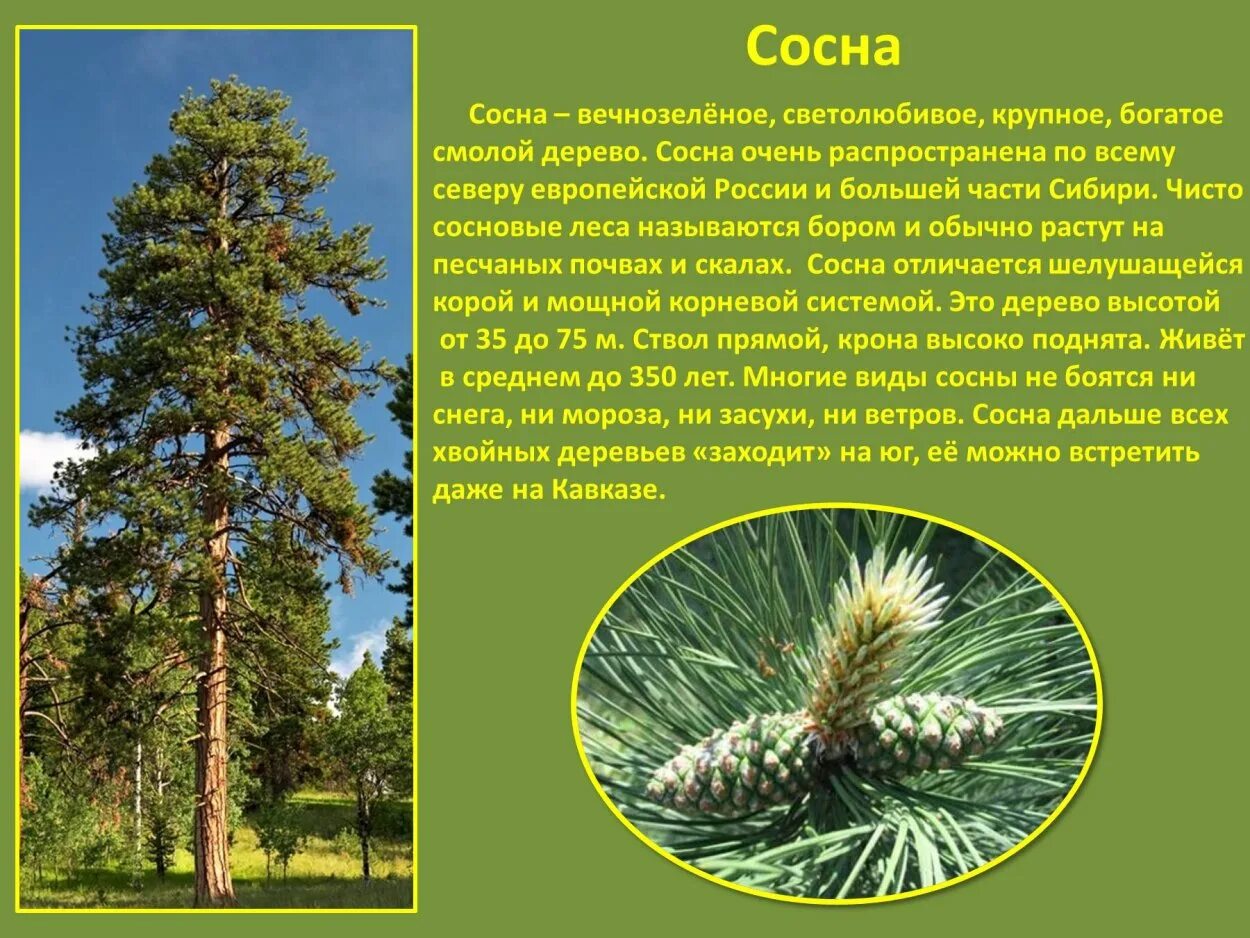 Сосна

Сосна – вечнозелёное, светолюбивое, крупное, богатое смолой дерево. Сосна очень распространена по всему северу европейской России и большей части Сибири. Чисто сосновые леса называются бором и обычно растут на песчаных почвах и скалах.  Сосна отличается шелушащейся корой и мощной корневой системой. Это дерево высотой от 35 до 75 м. Ствол прямой, крона высоко поднята. Живёт в среднем до 350 лет. Многие виды сосны не боятся ни снега, ни мороза, ни засухи, ни ветров. Сосна дальше всех хвойных деревьев «заходит» на юг, её можно встретить даже на Кавказе.